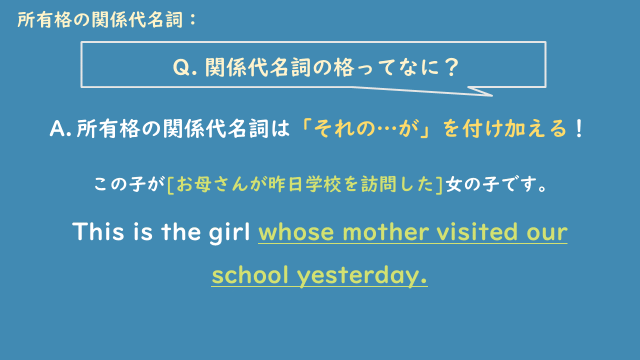 所有格の関係代名詞：

Q. 関係代名詞の格ってなに？

A. 所有格の関係代名詞は「それの…が」を付け加える！

この子が[お母さんが昨日学校を訪問した]女の子です。

This is the girl whose mother visited our school yesterday.